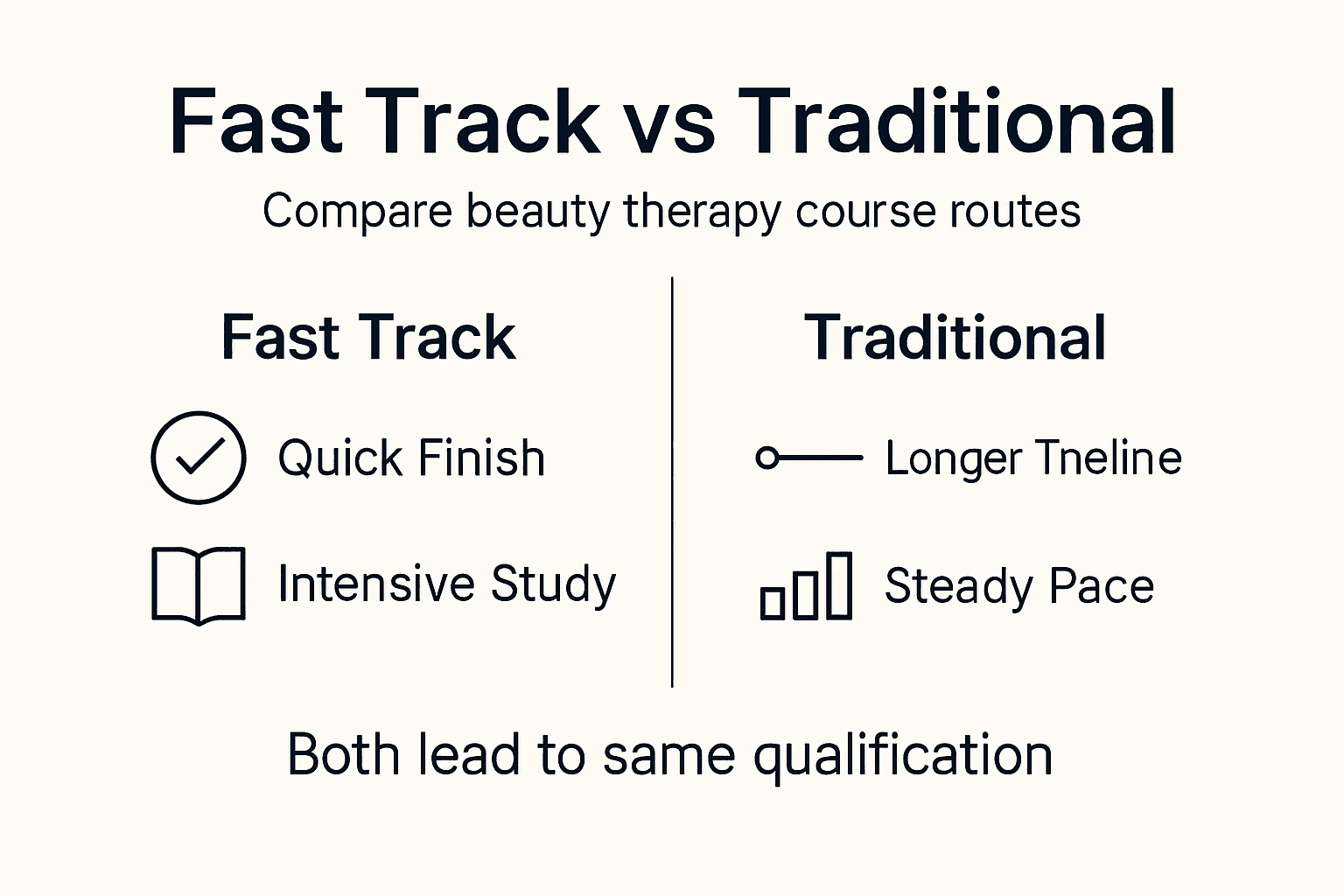 Fast Track vs Traditional

Compare beauty therapy course routes

Fast Track

Quick Finish

Intensive Study

Traditional

Longer Tneline

Steady Pace

Both lead to same qualification